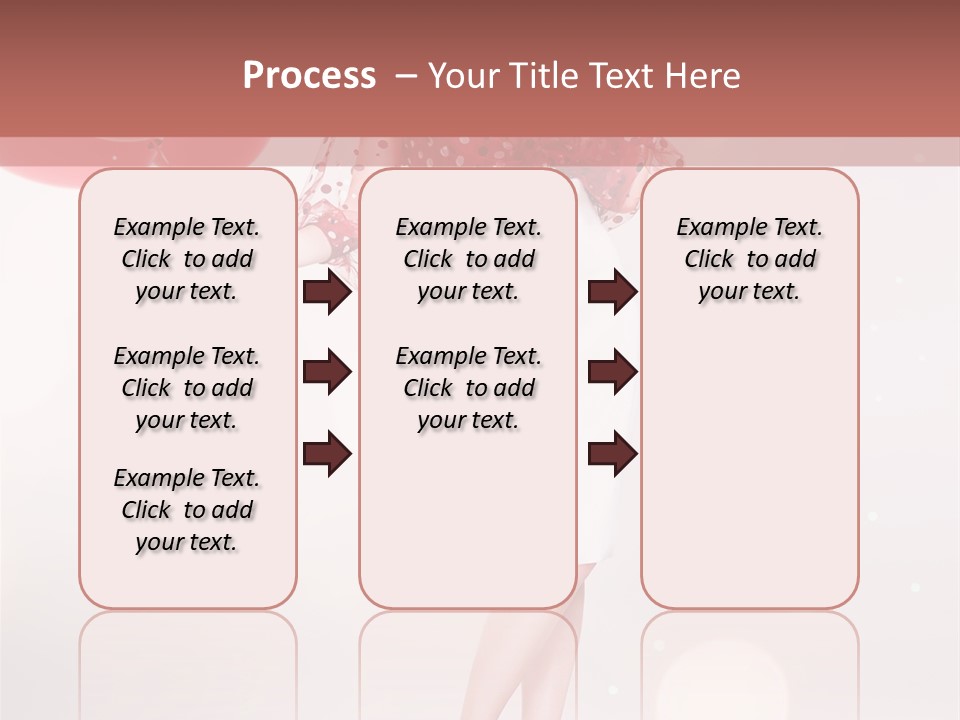 Process – Your Title Text Here

Example Text. Click to add your text.

Example Text. Click to add your text.

Example Text. Click to add your text.

Example Text. Click to add your text.

Example Text. Click to add your text.

Example Text. Click to add your text.